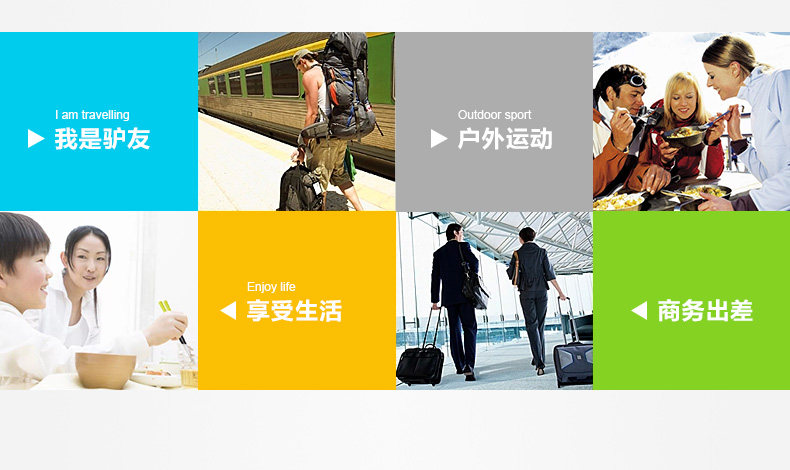 I am travelling
▶ 我是驴友

Outdoor sport
▶ 户外运动

Enjoy life
◀ 享受生活

◀ 商务出差